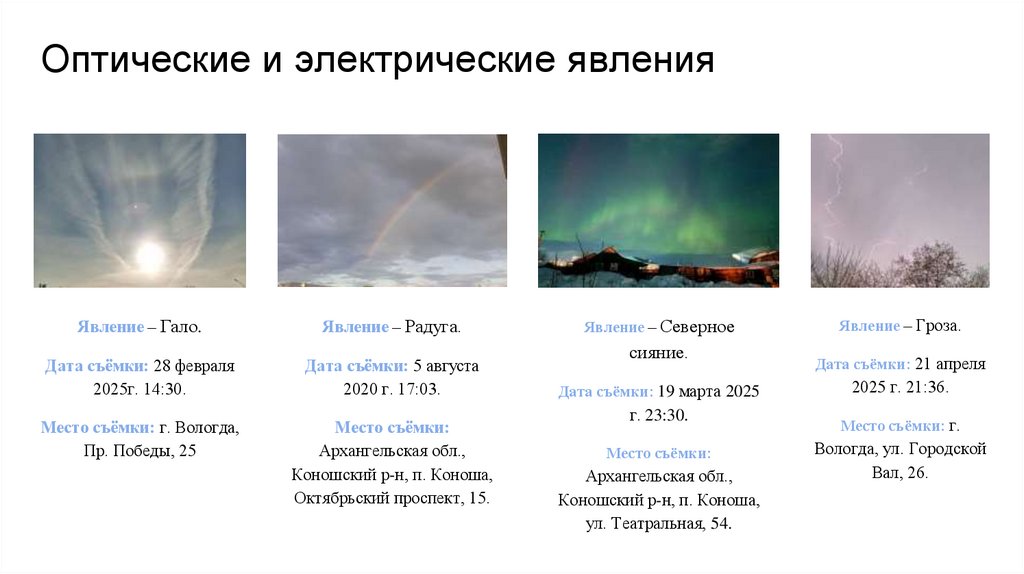 Оптические и электрические явления

Явление – Гало.

Дата съёмки: 28 февраля 2025г. 14:30.

Место съёмки: г. Вологда, Пр. Победы, 25

Явление – Радуга.

Дата съёмки: 5 августа 2020 г. 17:03.

Место съёмки: Архангельская обл., Коношский р-н, п. Коноша, Октябрьский проспект, 15.

Явление – Северное сияние.

Дата съёмки: 19 марта 2025 г. 23:30.

Место съёмки: Архангельская обл., Коношский р-н, п. Коноша, ул. Театральная, 54.

Явление – Гроза.

Дата съёмки: 21 апреля 2025 г. 21:36.

Место съёмки: г. Вологда, ул. Городской Вал, 26.